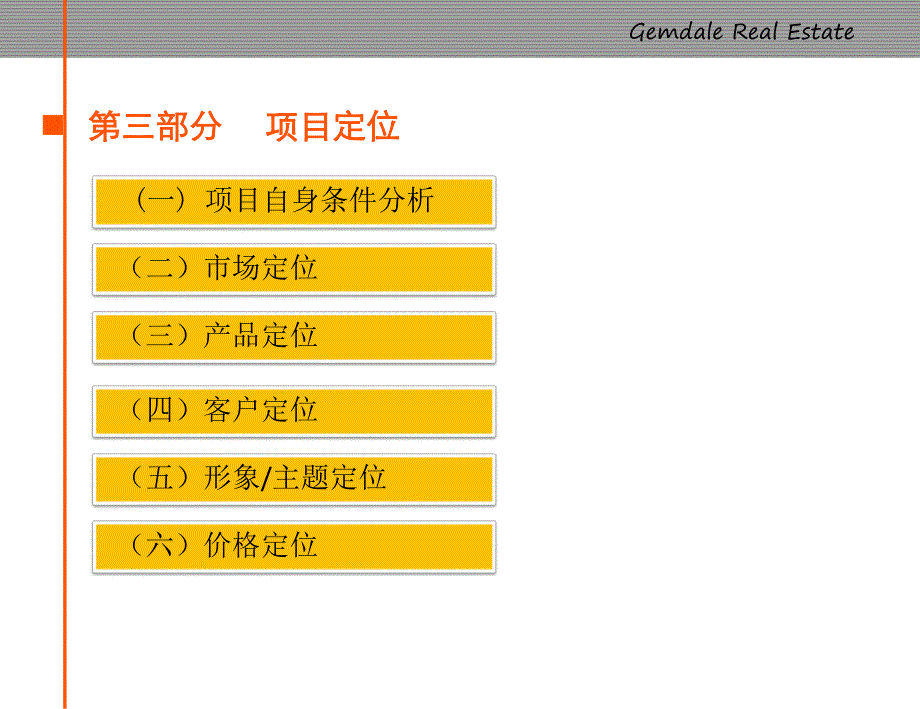 Gemdale Real Estate

第三部分　项目定位

（一）项目自身条件分析

（二）市场定位

（三）产品定位

（四）客户定位

（五）形象/主题定位

（六）价格定位